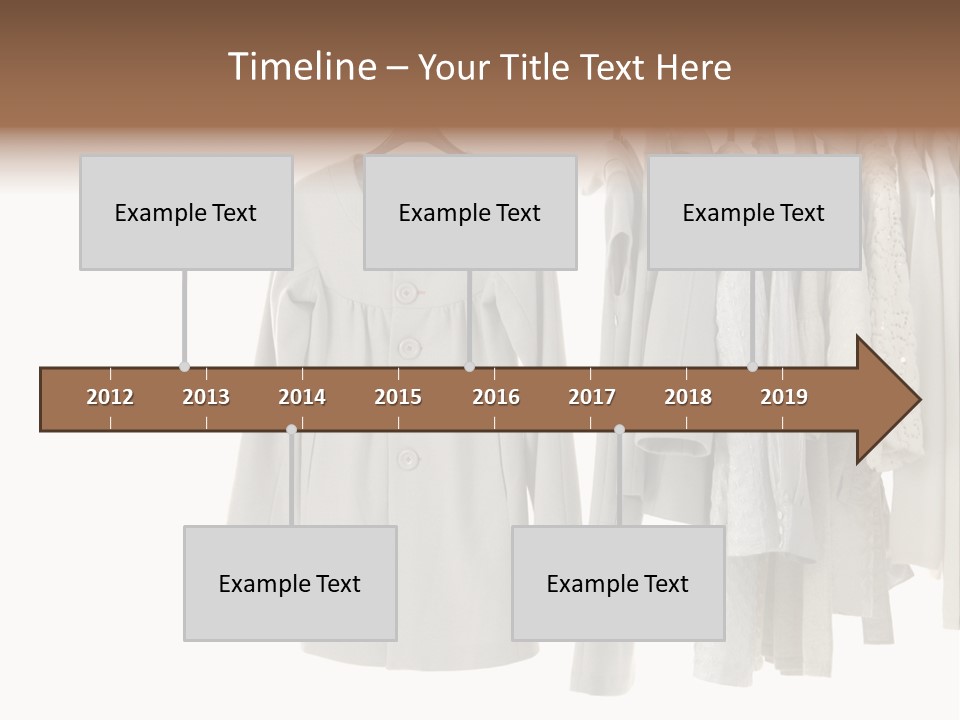 Timeline – Your Title Text Here

Example Text

Example Text

Example Text

2012 2013 2014 2015 2016 2017 2018 2019

Example Text

Example Text